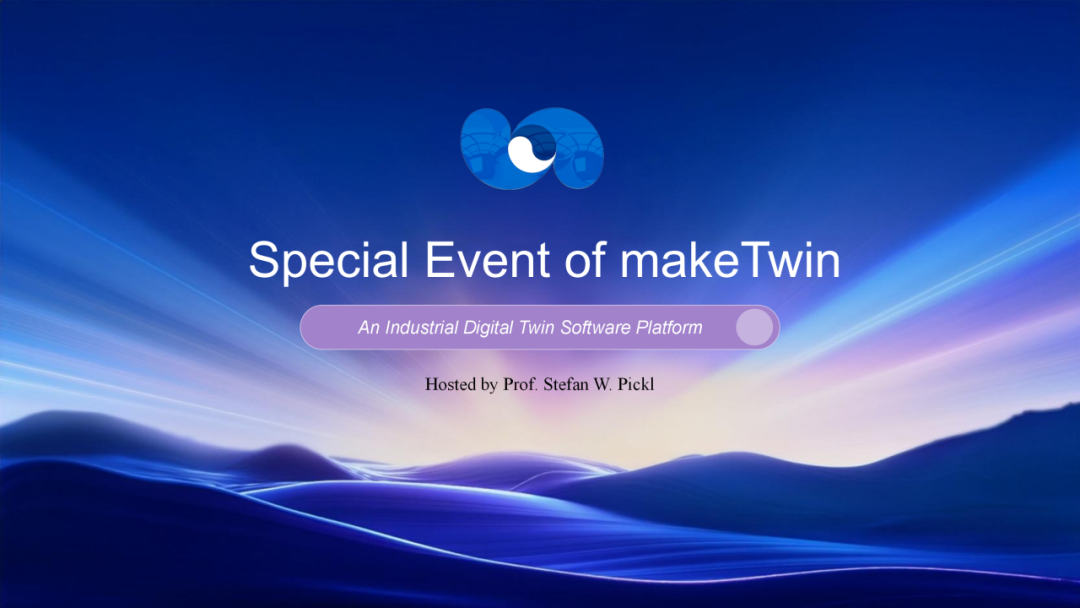 Special Event of makeTwin

An Industrial Digital Twin Software Platform

Hosted by Prof. Stefan W. Pickl